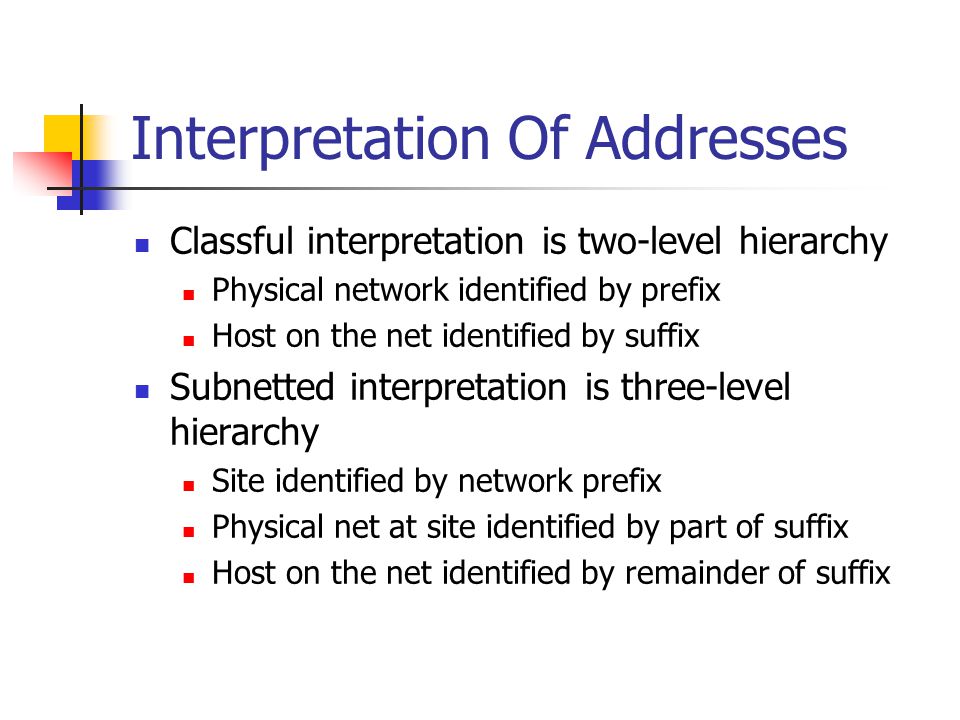 Interpretation Of Addresses

- Classful interpretation is two-level hierarchy
  - Physical network identified by prefix
  - Host on the net identified by suffix
- Subnetted interpretation is three-level hierarchy
  - Site identified by network prefix
  - Physical net at site identified by part of suffix
  - Host on the net identified by remainder of suffix